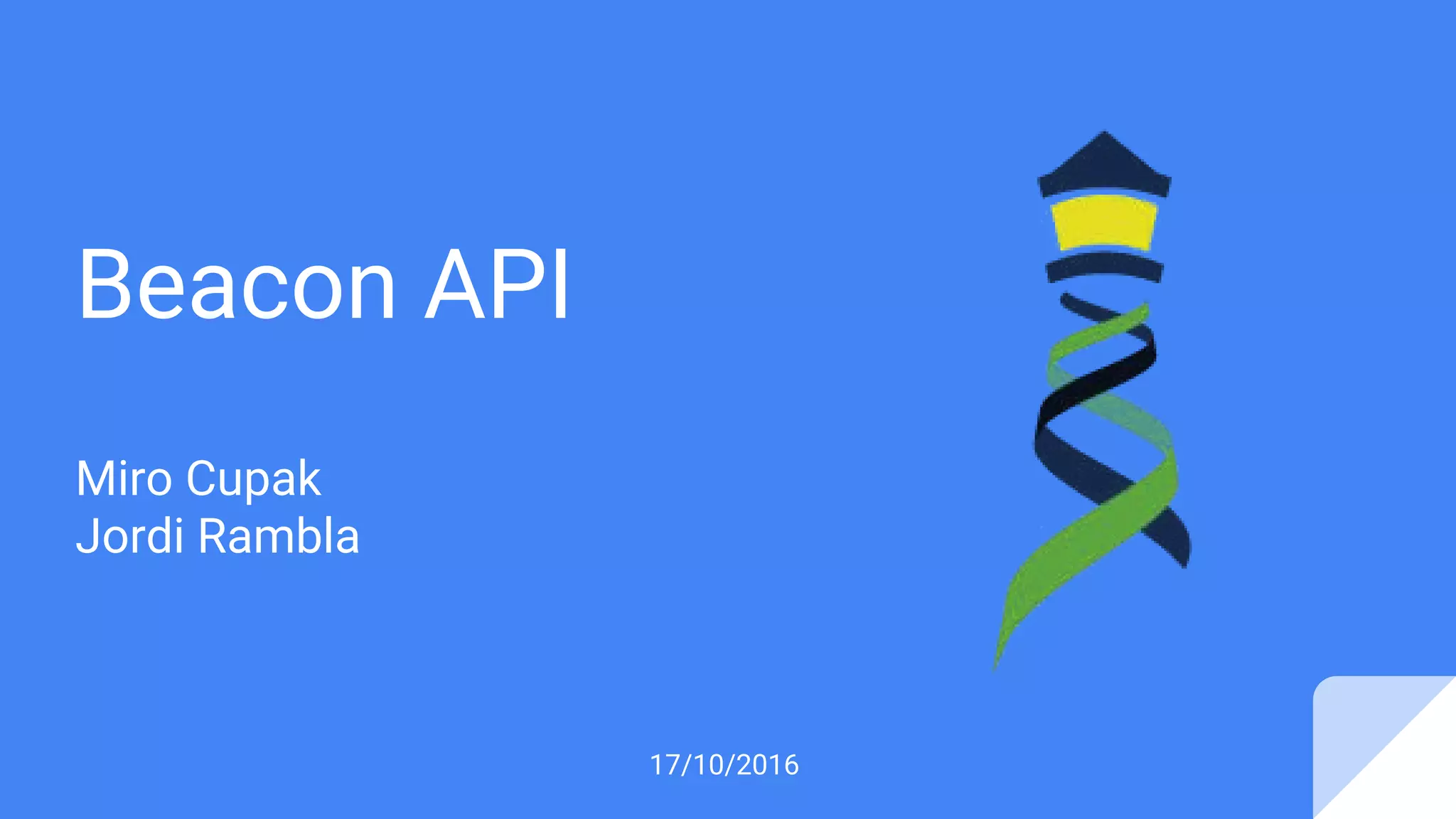 Beacon API

Miro Cupak
Jordi Rambla

17/10/2016